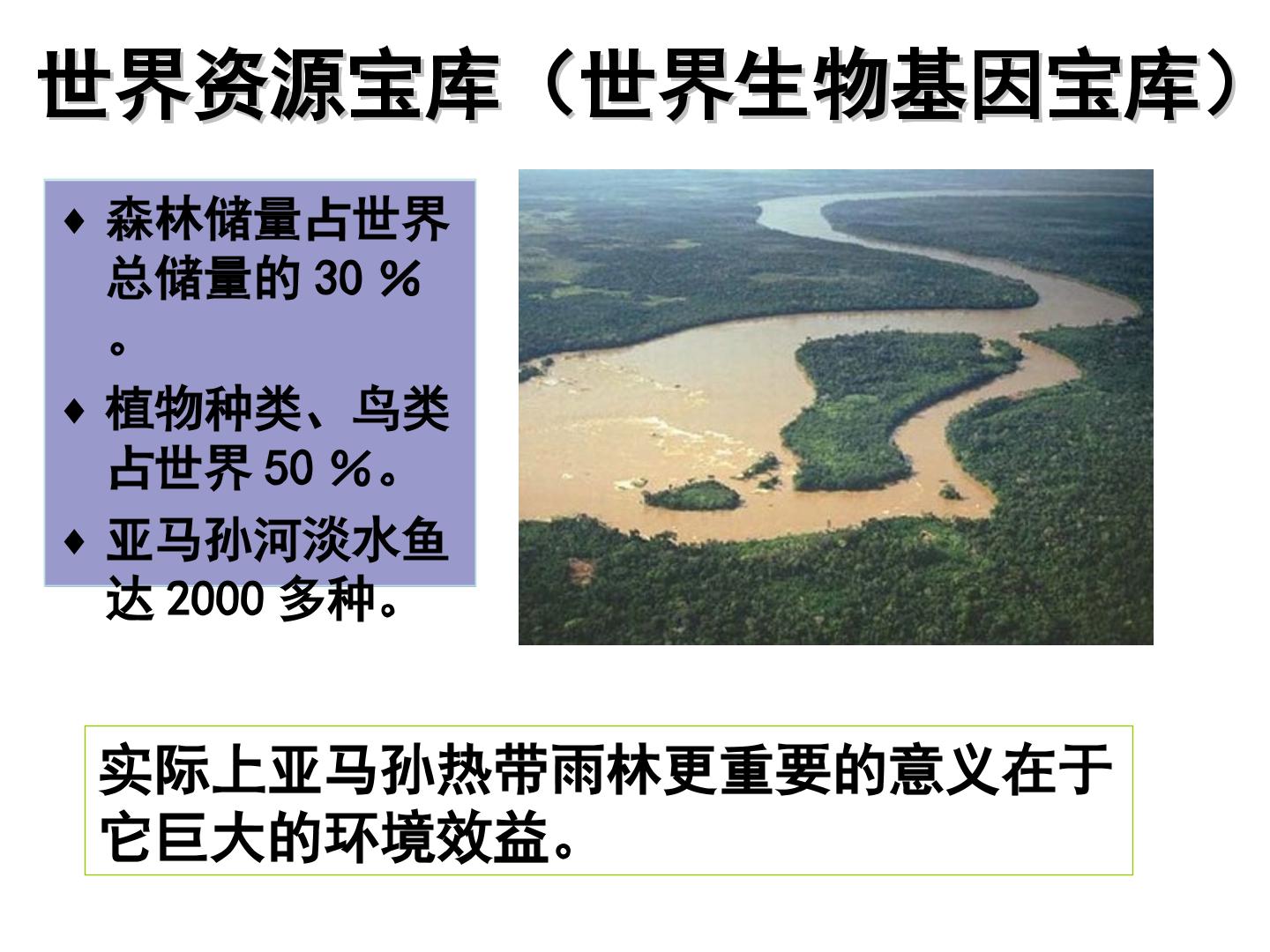 世界资源宝库（世界生物基因宝库）

♦ 森林储量占世界总储量的30％。

♦ 植物种类、鸟类占世界50％。

♦ 亚马孙河淡水鱼达2000多种。

实际上亚马孙热带雨林更重要的意义在于它巨大的环境效益。